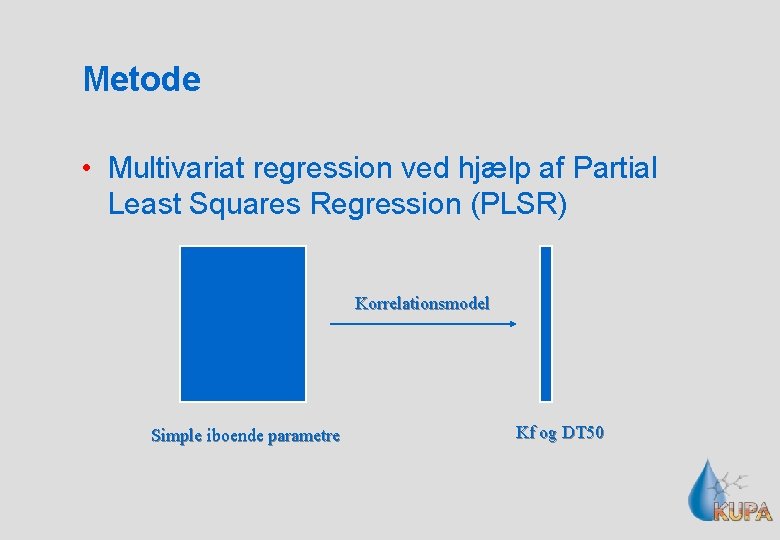 Metode

• Multivariat regression ved hjælp af Partial Least Squares Regression (PLSR)

Korrelationsmodel

Simple iboende parametre

Kf og DT50

KUPA